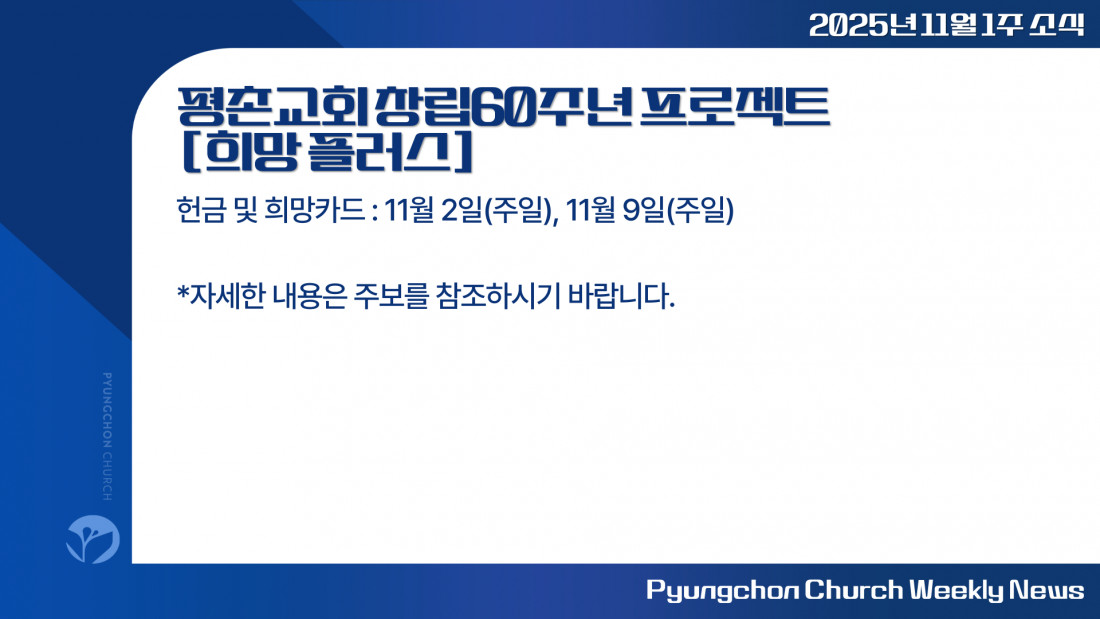 2025년 11월 1주 소식

평촌교회 창립60주년 프로젝트
[희망 플러스]

헌금 및 희망카드 : 11월 2일(주일), 11월 9일(주일)

*자세한 내용은 주보를 참조하시기 바랍니다.

PYUNGCHON CHURCH

Pyungchon Church Weekly News